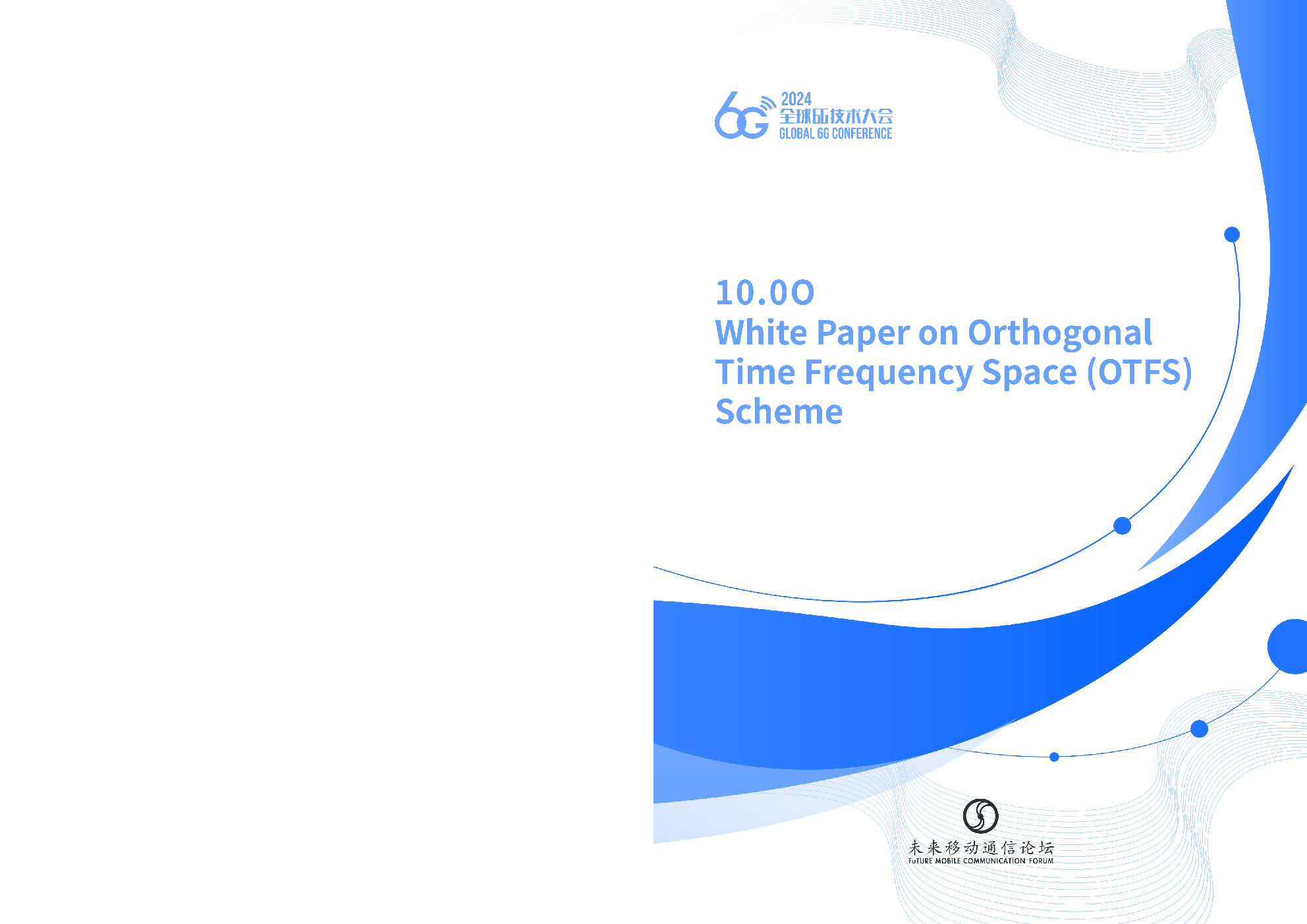 6G 2024
全球6G技术大会
GLOBAL 6G CONFERENCE

10.0O
White Paper on Orthogonal Time Frequency Space (OTFS) Scheme

未来移动通信论坛
FuTURE MOBILE COMMUNICATION FORUM